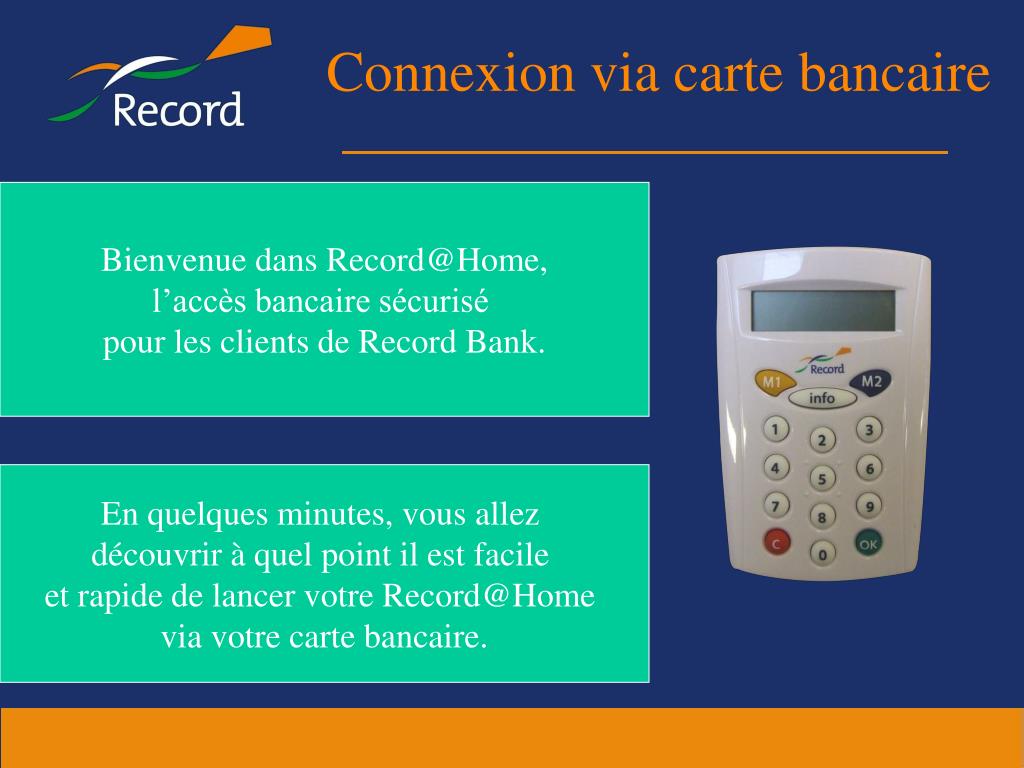 Record

Connexion via carte bancaire

Bienvenue dans Record@Home,
l’accès bancaire sécurisé
pour les clients de Record Bank.

En quelques minutes, vous allez
découvrir à quel point il est facile
et rapide de lancer votre Record@Home
via votre carte bancaire.

Record
M1
M2
info
1
2
3
4
5
6
7
8
9
C
0
OK